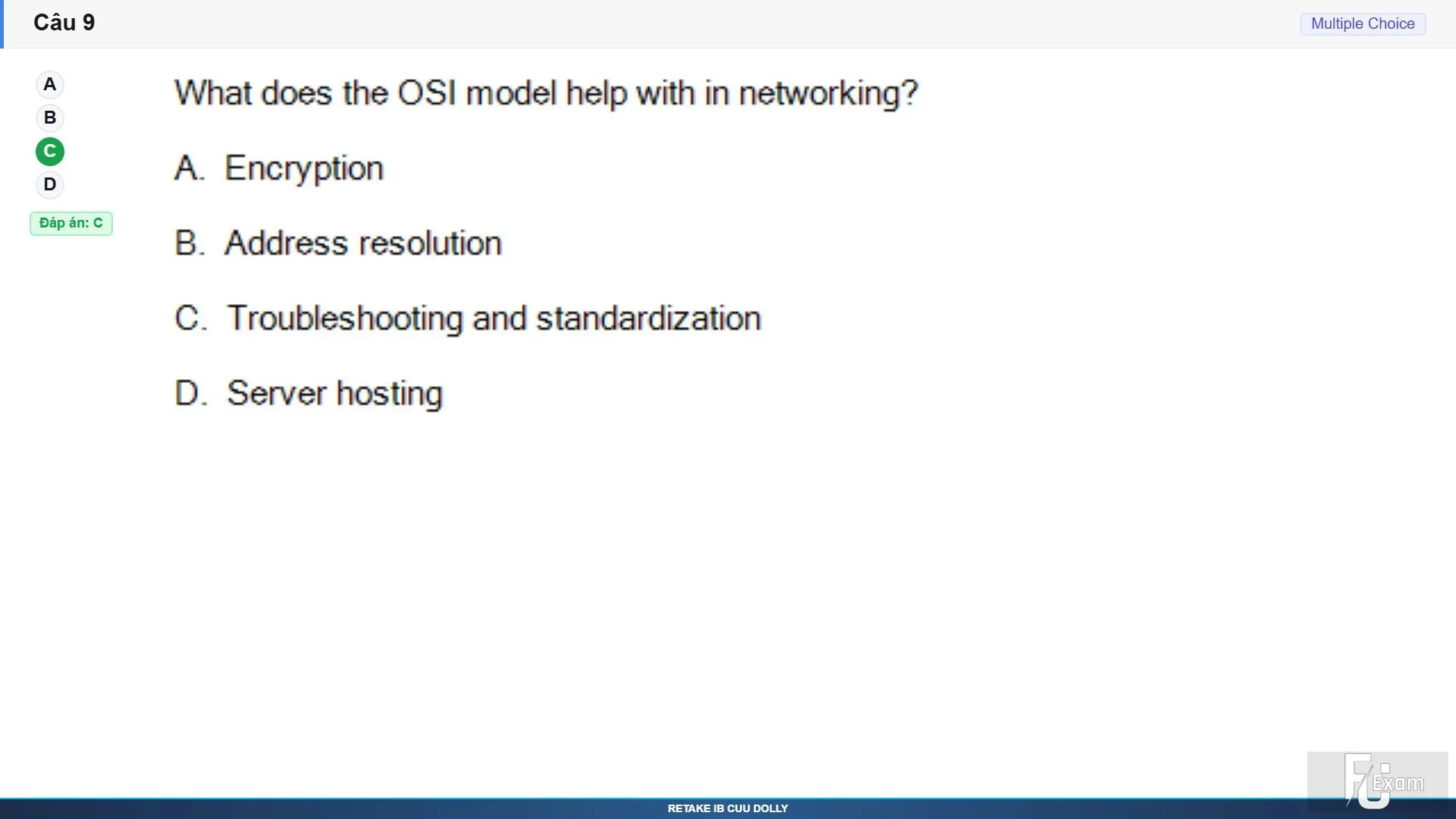 Câu 9

Multiple Choice

A
B
C
D

Đáp án: C

What does the OSI model help with in networking?

A. Encryption

B. Address resolution

C. Troubleshooting and standardization

D. Server hosting

FU Exam

RETAKE IB CUU DOLLY